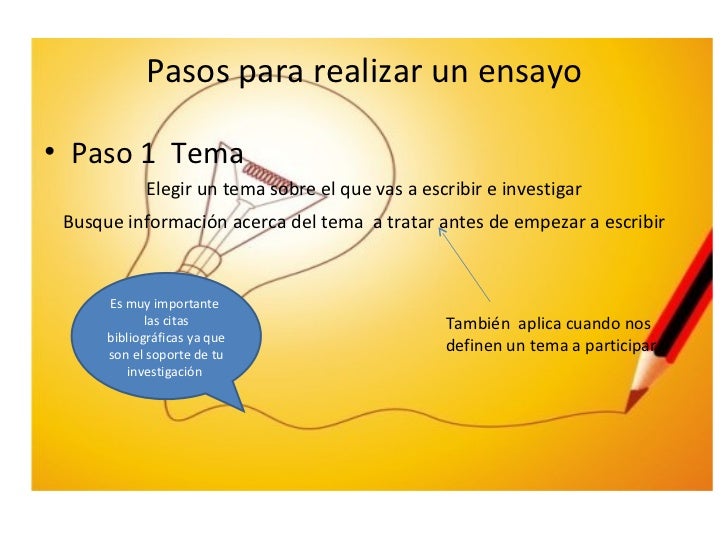 Pasos para realizar un ensayo

• Paso 1 Tema

Elegir un tema sobre el que vas a escribir e investigar

Busque información acerca del tema a tratar antes de empezar a escribir

Es muy importante las citas bibliográficas ya que son el soporte de tu investigación

También aplica cuando nos definen un tema a participar